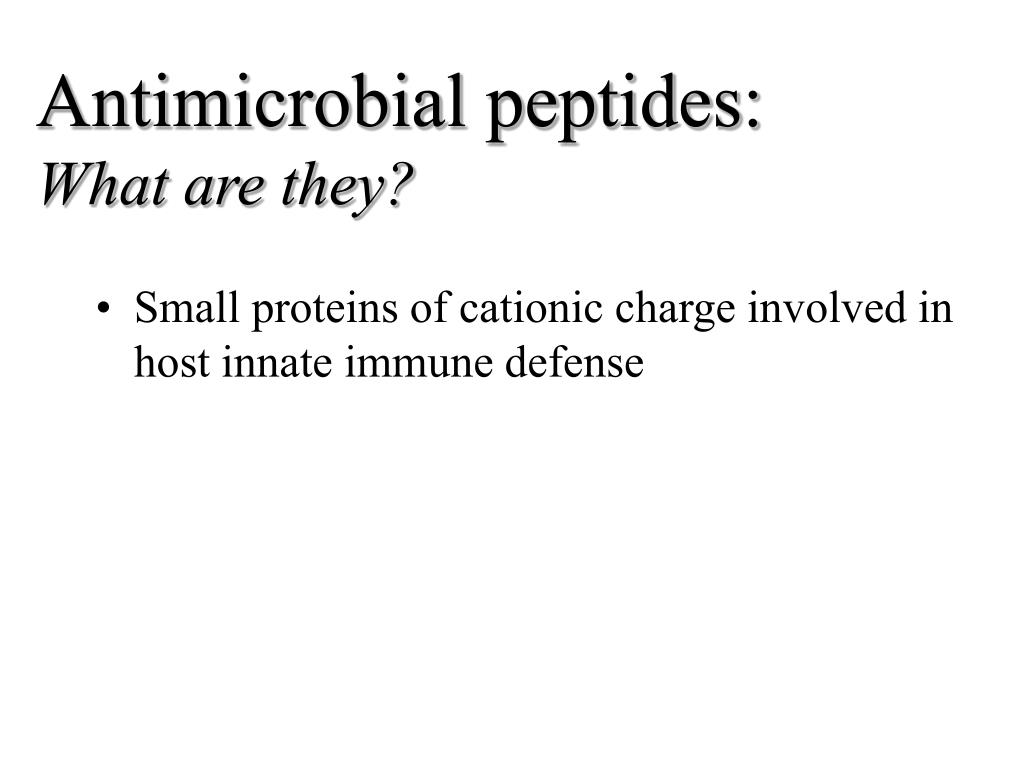 Antimicrobial peptides:
What are they?

• Small proteins of cationic charge involved in host innate immune defense